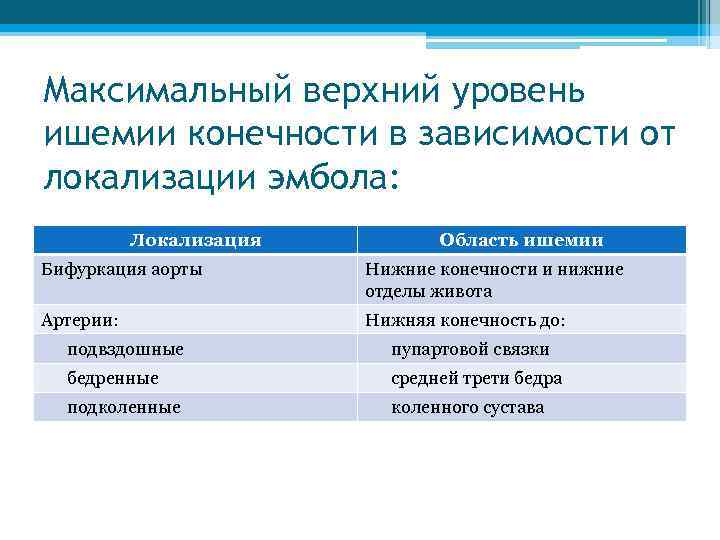 Максимальный верхний уровень ишемии конечности в зависимости от локализации эмбола:

| Локализация | Область ишемии |
|---|---|
| Бифуркация аорты | Нижние конечности и нижние отделы живота |
| Артерии: | Нижняя конечность до: |
| подвздошные | пупартовой связки |
| бедренные | средней трети бедра |
| подколенные | коленного сустава |